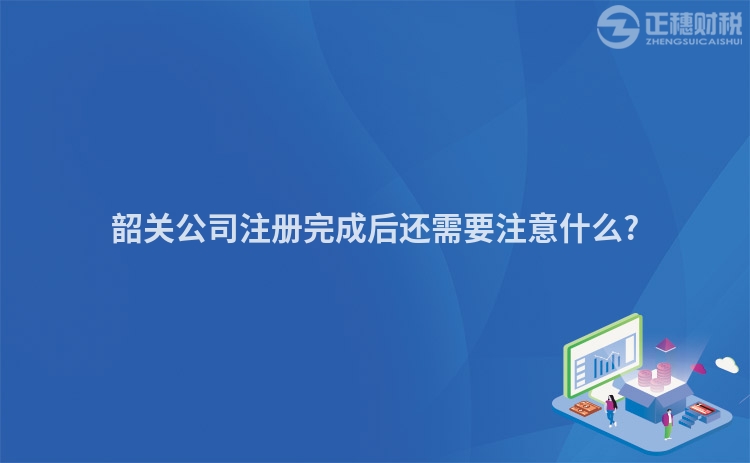 正穗财税
ZHENGSUICAISHUI

韶关公司注册完成后还需要注意什么?